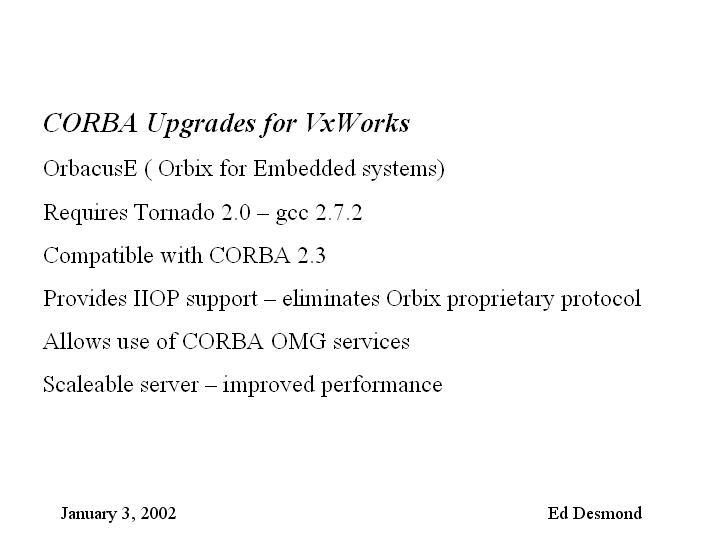 CORBA Upgrades for VxWorks

OrbacusE ( Orbix for Embedded systems)

Requires Tornado 2.0 – gcc 2.7.2

Compatible with CORBA 2.3

Provides IIOP support – eliminates Orbix proprietary protocol

Allows use of CORBA OMG services

Scaleable server – improved performance

January 3, 2002

Ed Desmond